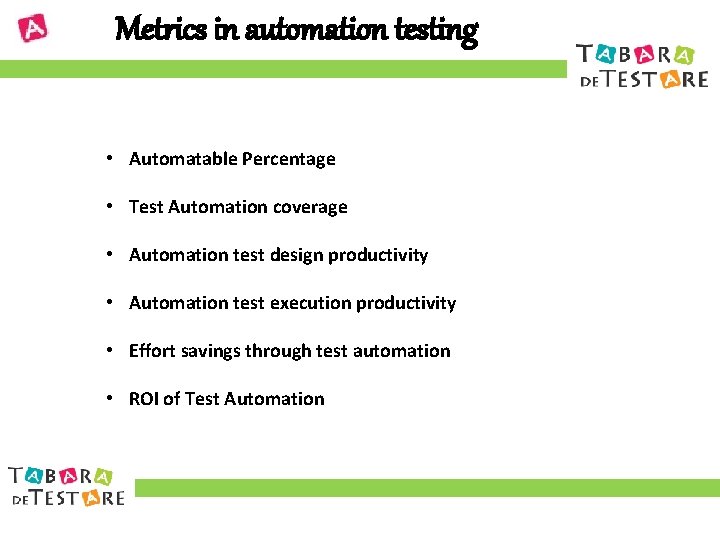 A

Metrics in automation testing

TABARA DE TESTARE

• Automatable Percentage
• Test Automation coverage
• Automation test design productivity
• Automation test execution productivity
• Effort savings through test automation
• ROI of Test Automation

TABARA DE TESTARE